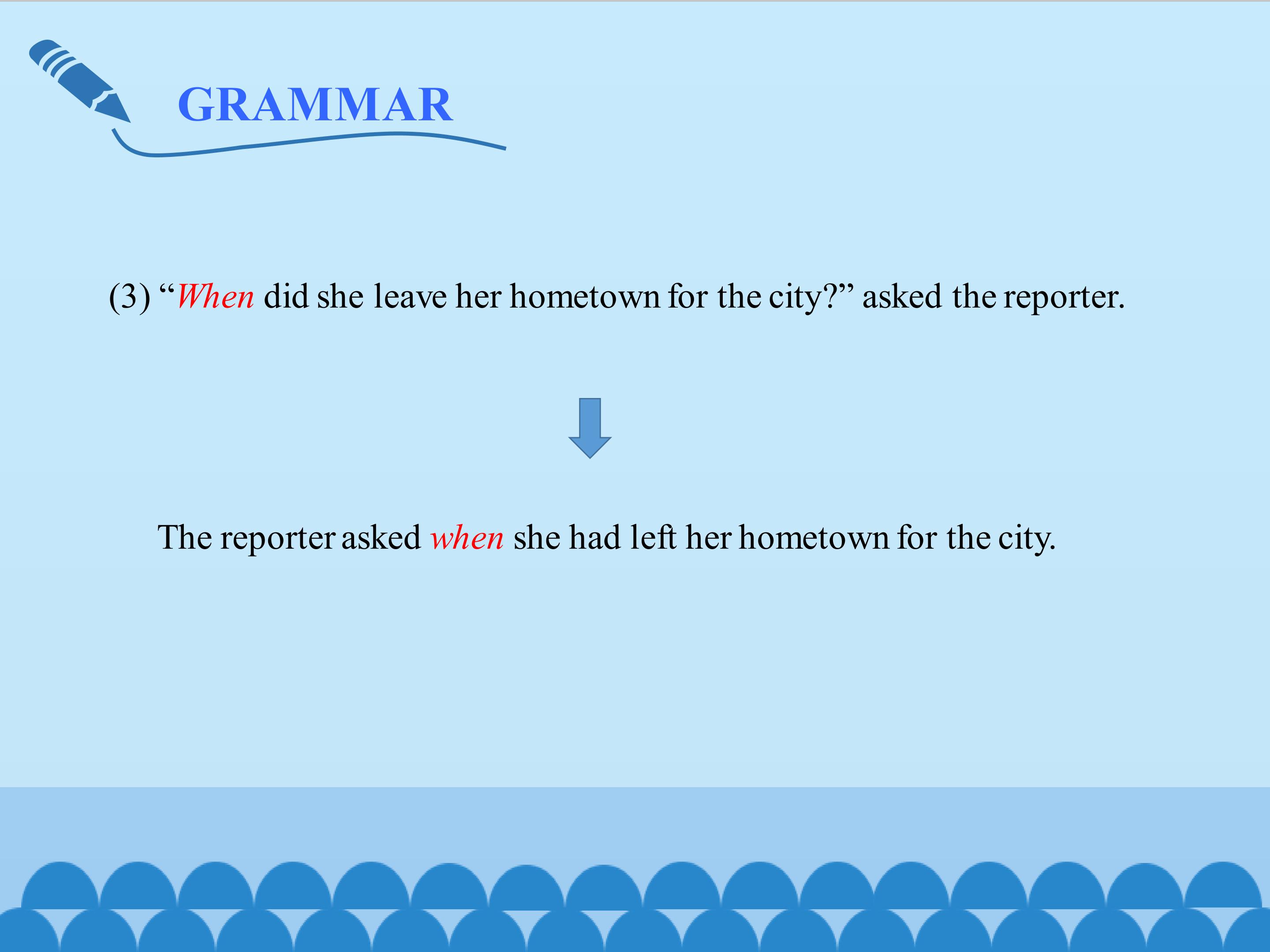 GRAMMAR

(3) “When did she leave her hometown for the city?” asked the reporter.

The reporter asked when she had left her hometown for the city.